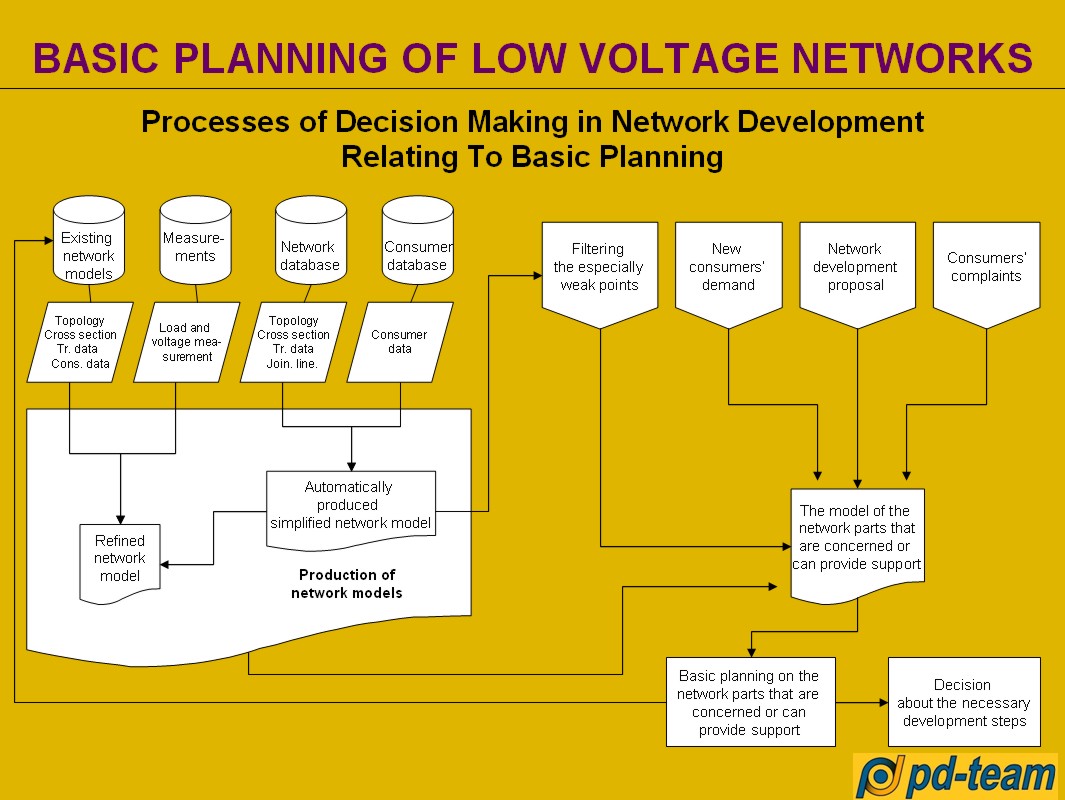 BASIC PLANNING OF LOW VOLTAGE NETWORKS

Processes of Decision Making in Network Development Relating To Basic Planning

Existing network models

Measurements

Network database

Consumer database

Topology Cross section Tr. data Cons. data

Load and voltage measurement

Topology Cross section Tr. data Join. line.

Consumer data

Filtering the especially weak points

New consumers' demand

Network development proposal

Consumers' complaints

Automatically produced simplified network model

Refined network model

Production of network models

The model of the network parts that are concerned or can provide support

Basic planning on the network parts that are concerned or can provide support

Decision about the necessary development steps

pd-team